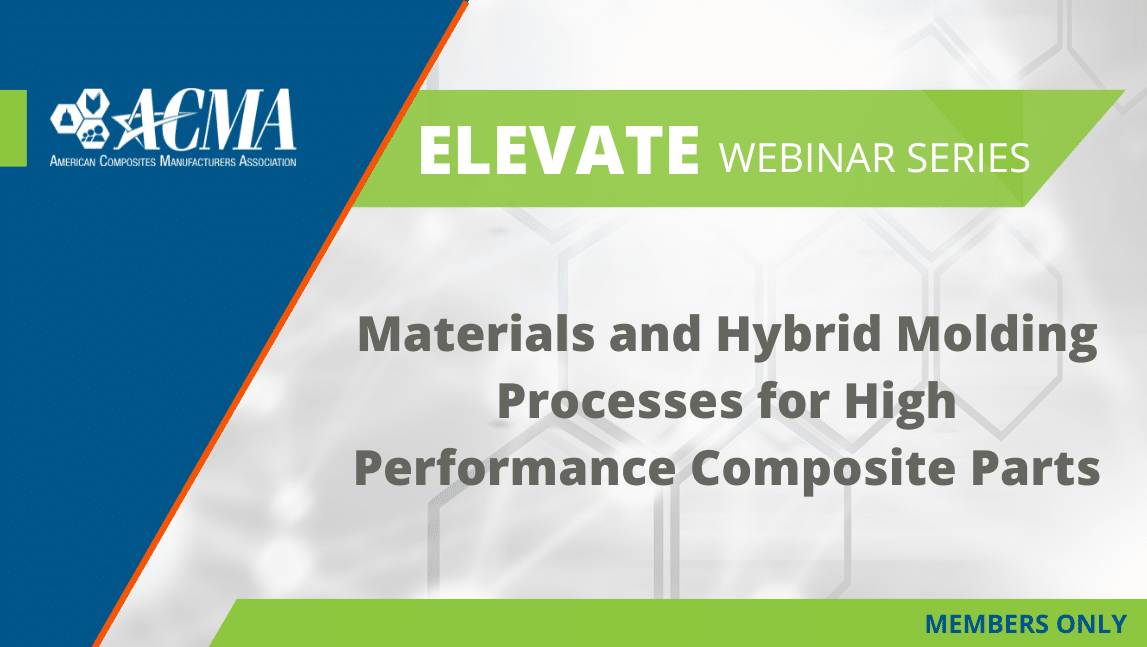 ACMA
American Composites Manufacturers Association

ELEVATE WEBINAR SERIES

Materials and Hybrid Molding Processes for High Performance Composite Parts

MEMBERS ONLY